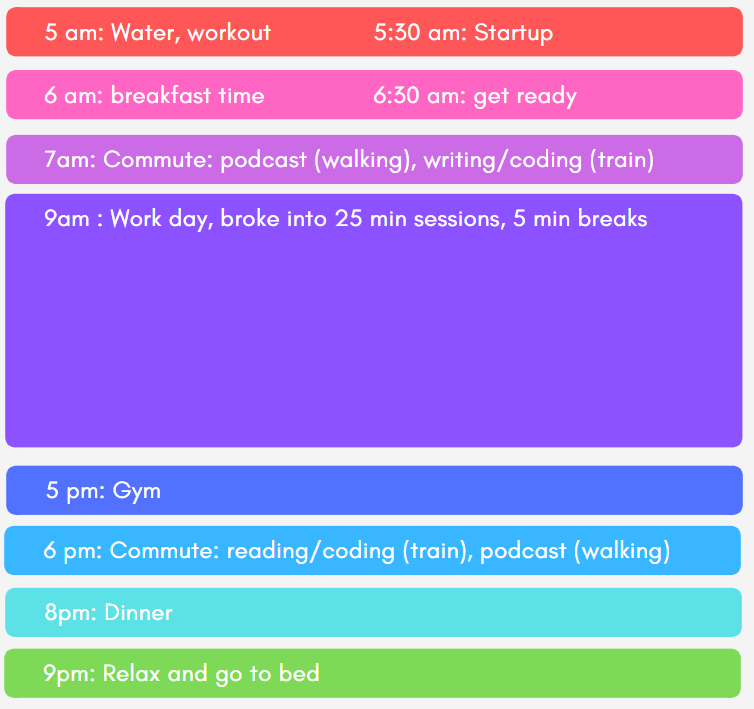 5 am: Water, workout

5:30 am: Startup

6 am: breakfast time

6:30 am: get ready

7am: Commute: podcast (walking), writing/coding (train)

9am : Work day, broke into 25 min sessions, 5 min breaks

5 pm: Gym

6 pm: Commute: reading/coding (train), podcast (walking)

8pm: Dinner

9pm: Relax and go to bed